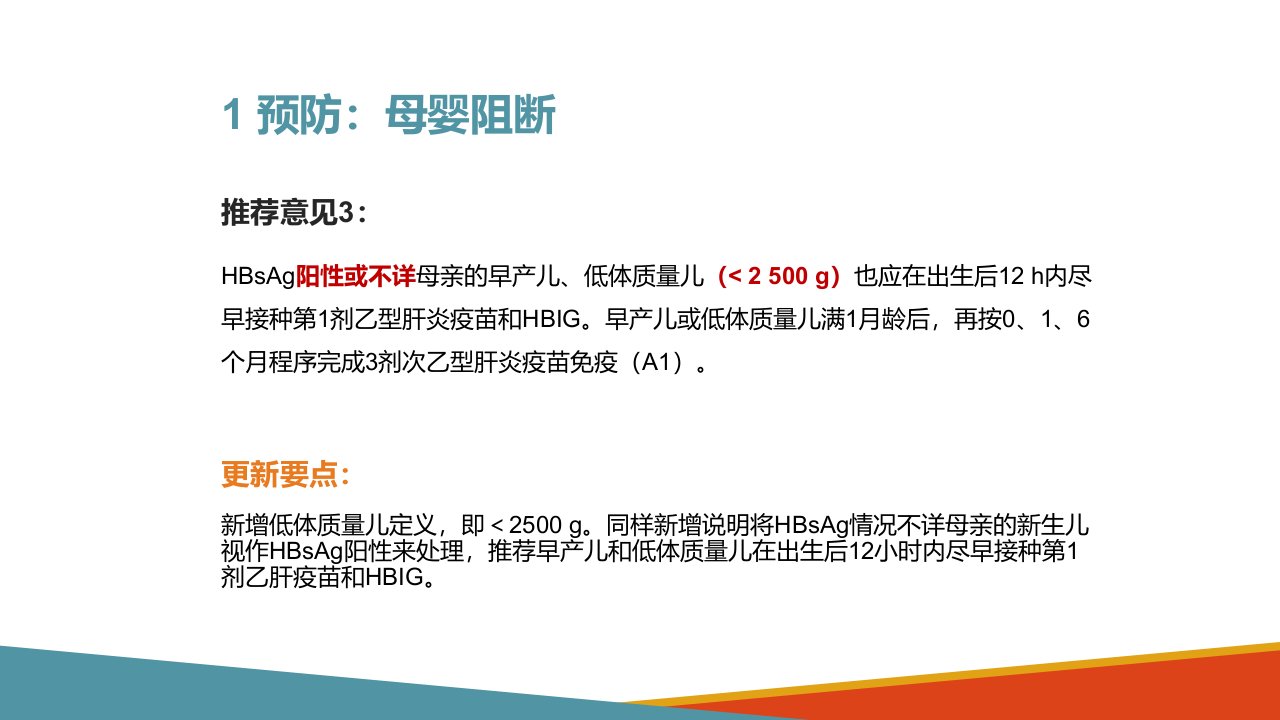 1 预防：母婴阻断

推荐意见3：

HBsAg阳性或不详母亲的早产儿、低体质量儿（< 2 500 g）也应在出生后12 h内尽早接种第1剂乙型肝炎疫苗和HBIG。早产儿或低体质量儿满1月龄后，再按0、1、6个月程序完成3剂次乙型肝炎疫苗免疫（A1）。

更新要点：

新增低体质量儿定义，即 < 2500 g。同样新增说明将HBsAg情况不详母亲的新生儿视作HBsAg阳性来处理，推荐早产儿和低体质量儿在出生后12小时内尽早接种第1剂乙肝疫苗和HBIG。